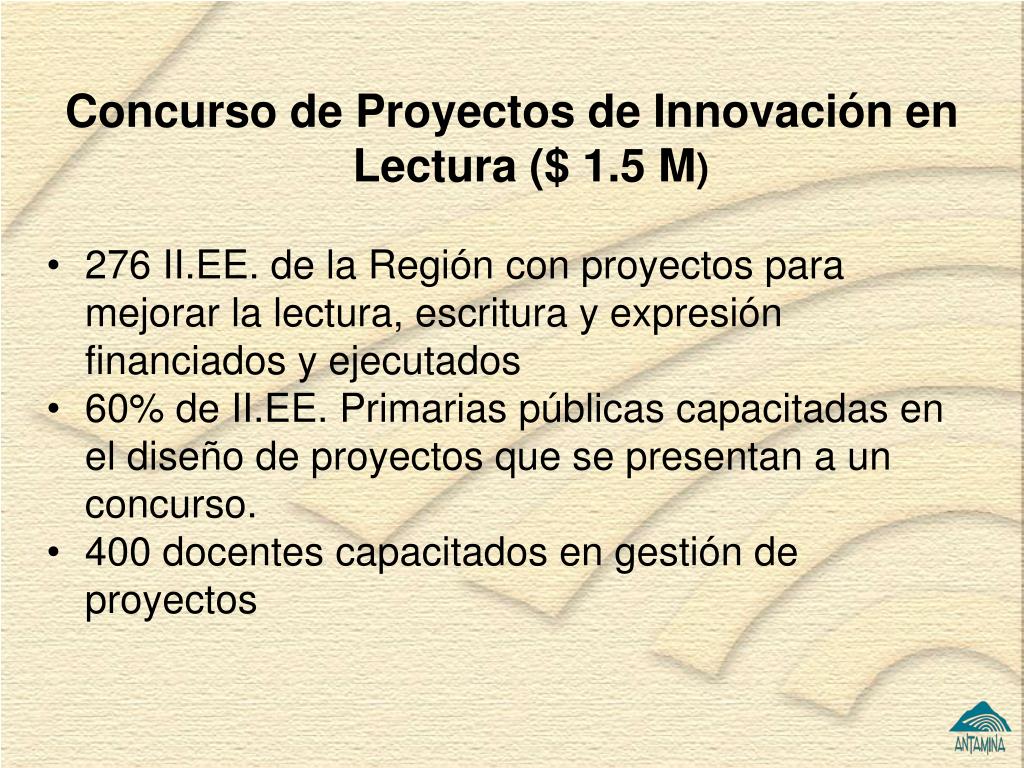 Concurso de Proyectos de Innovación en Lectura ($ 1.5 M)

• 276 II.EE. de la Región con proyectos para mejorar la lectura, escritura y expresión financiados y ejecutados
• 60% de II.EE. Primarias públicas capacitadas en el diseño de proyectos que se presentan a un concurso.
• 400 docentes capacitados en gestión de proyectos

ANTAMINA